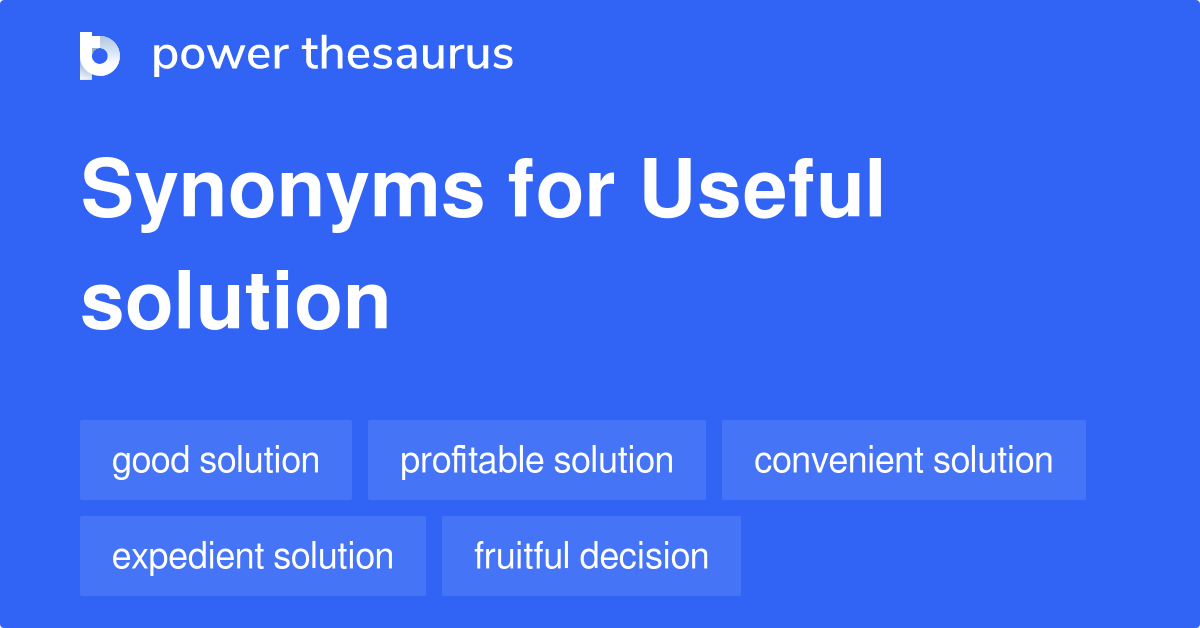 power thesaurus

Synonyms for Useful solution

good solution
profitable solution
convenient solution
expedient solution
fruitful decision